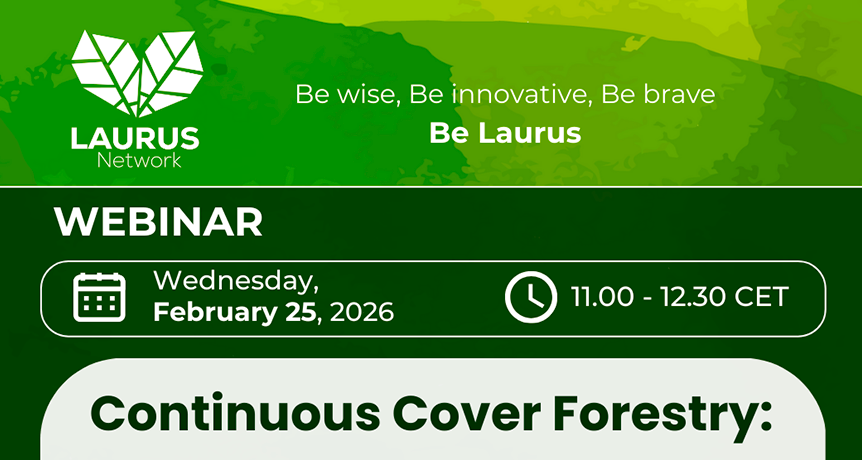 LAURUS
Network

Be wise, Be innovative, Be brave
Be Laurus

WEBINAR

Wednesday,
February 25, 2026

11.00 - 12.30 CET

Continuous Cover Forestry: